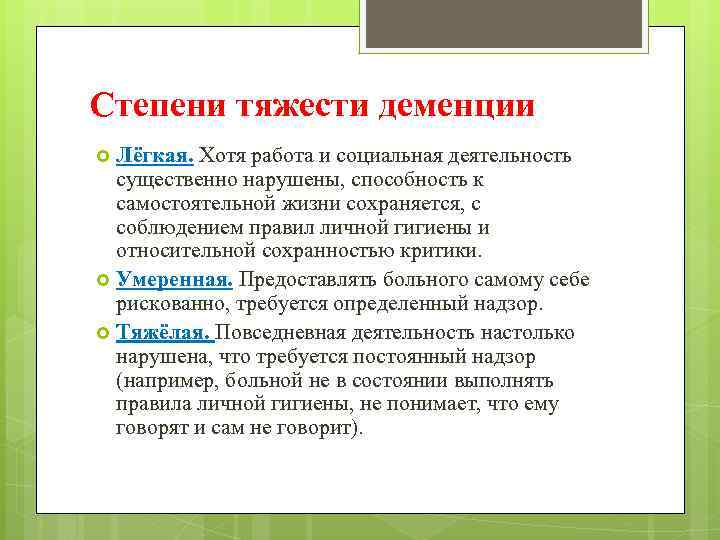 Степени тяжести деменции

Лёгкая. Хотя работа и социальная деятельность существенно нарушены, способность к самостоятельной жизни сохраняется, с соблюдением правил личной гигиены и относительной сохранностью критики.

Умеренная. Предоставлять больного самому себе рискованно, требуется определенный надзор.

Тяжёлая. Повседневная деятельность настолько нарушена, что требуется постоянный надзор (например, больной не в состоянии выполнять правила личной гигиены, не понимает, что ему говорят и сам не говорит).